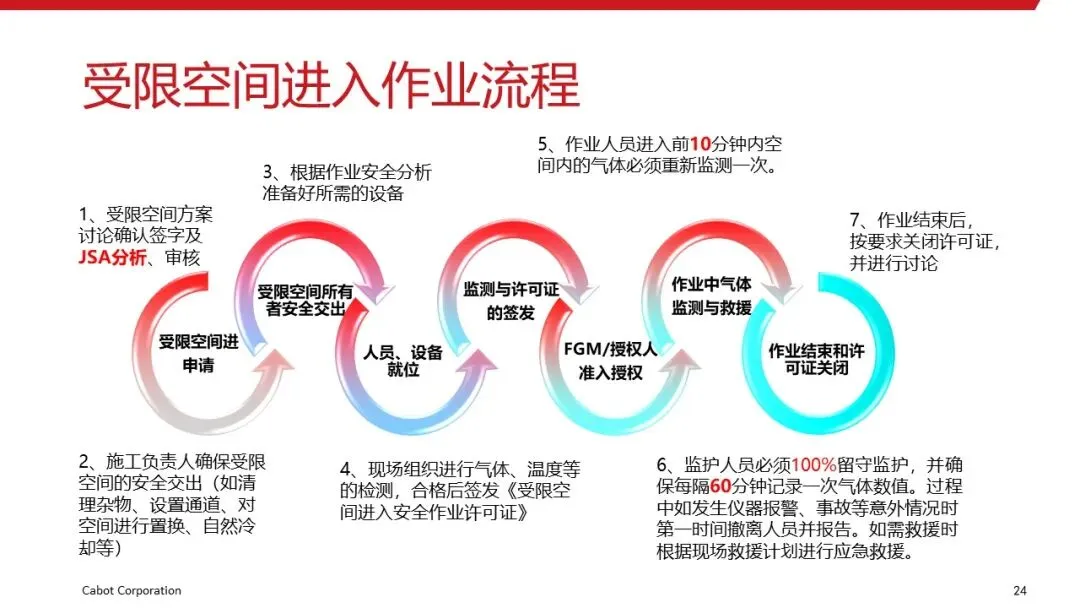 受限空间进入作业流程

1、受限空间方案讨论确认签字及JSA分析、审核

3、根据作业安全分析准备好所需的设备

5、作业人员进入前10分钟内空间内的气体必须重新监测一次。

7、作业结束后，按要求关闭许可证，并进行讨论

受限空间进申请

受限空间所有者安全交出

人员、设备就位

监测与许可证的签发

FGM/授权人准入授权

作业中气体监测与救援

作业结束和许可证关闭

2、施工负责人确保受限空间的安全交出（如清理杂物、设置通道、对空间进行置换、自然冷却等）

4、现场组织进行气体、温度等的检测，合格后签发《受限空间进入安全作业许可证》

6、监护人员必须100%留守监护，并确保每隔60分钟记录一次气体数值。过程中如发生仪器报警、事故等意外情况时第一时间撤离人员并报告。如需救援时根据现场救援计划进行应急救援。

Cabot Corporation

24